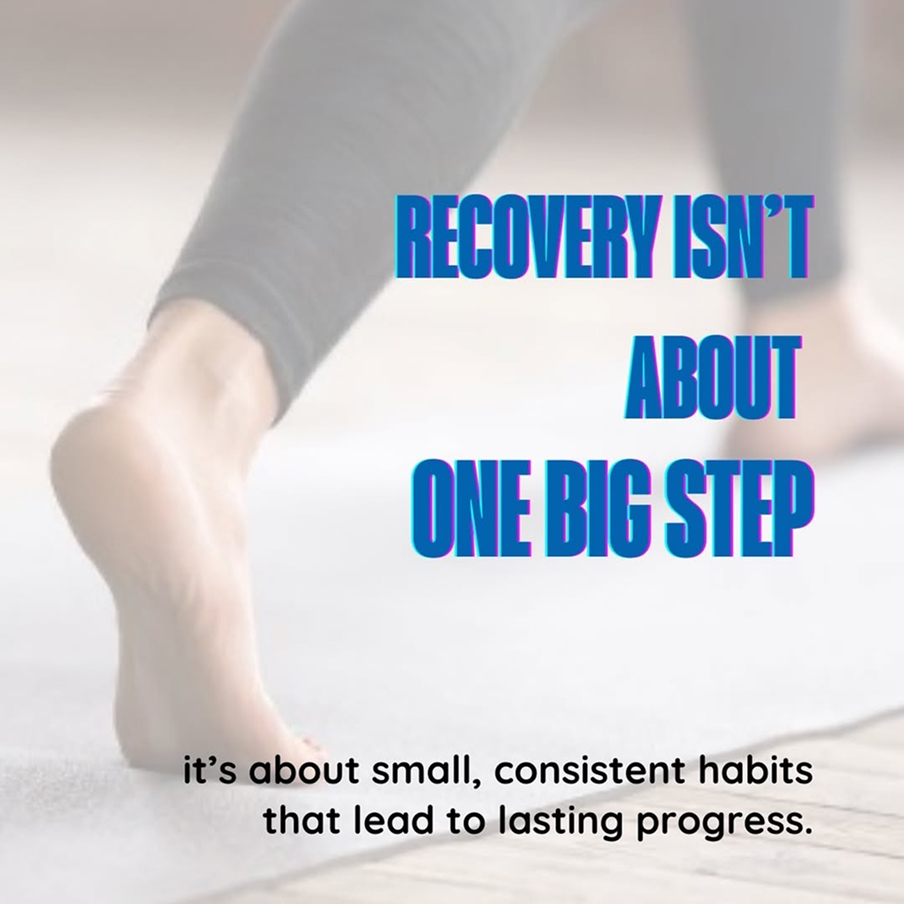 RECOVERY ISN'T ABOUT ONE BIG STEP

it's about small, consistent habits that lead to lasting progress.